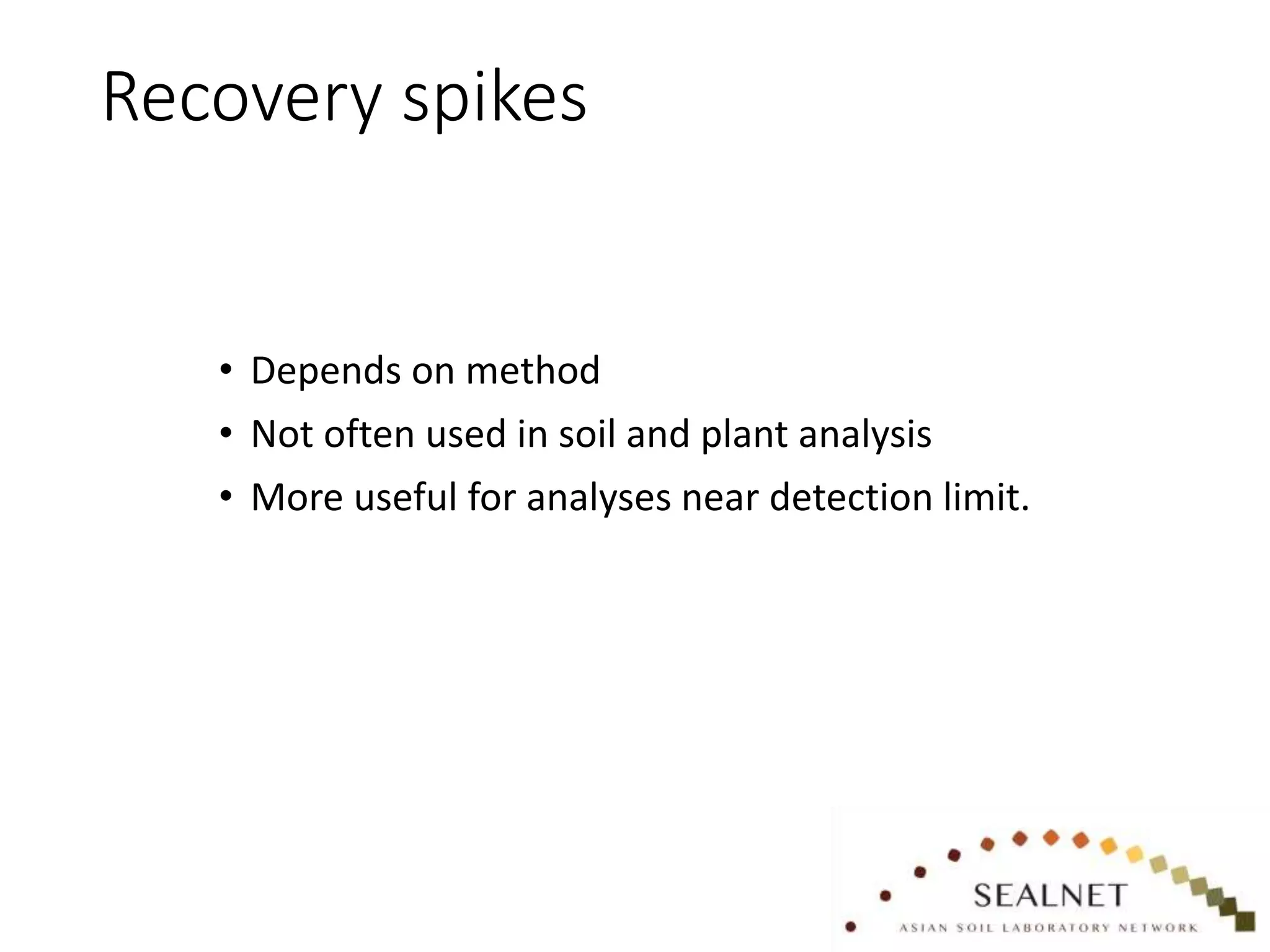 Recovery spikes

• Depends on method
• Not often used in soil and plant analysis
• More useful for analyses near detection limit.

SEALNET
ASIAN SOIL LABORATORY NETWORK